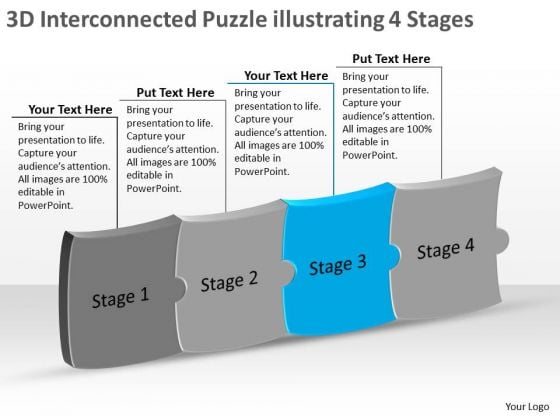 3D Interconnected Puzzle illustrating 4 Stages

Your Text Here
Bring your presentation to life. Capture your audience's attention. All images are 100% editable in PowerPoint.

Put Text Here
Bring your presentation to life. Capture your audience's attention. All images are 100% editable in PowerPoint.

Your Text Here
Bring your presentation to life. Capture your audience's attention. All images are 100% editable in PowerPoint.

Put Text Here
Bring your presentation to life. Capture your audience's attention. All images are 100% editable in PowerPoint.

Stage 1

Stage 2

Stage 3

Stage 4

Your Logo